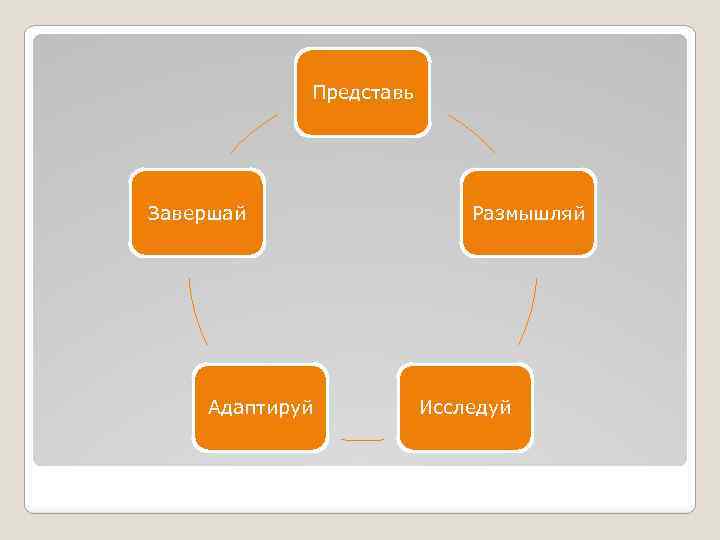 Представь

Размышляй

Исследуй

Адаптируй

Завершай